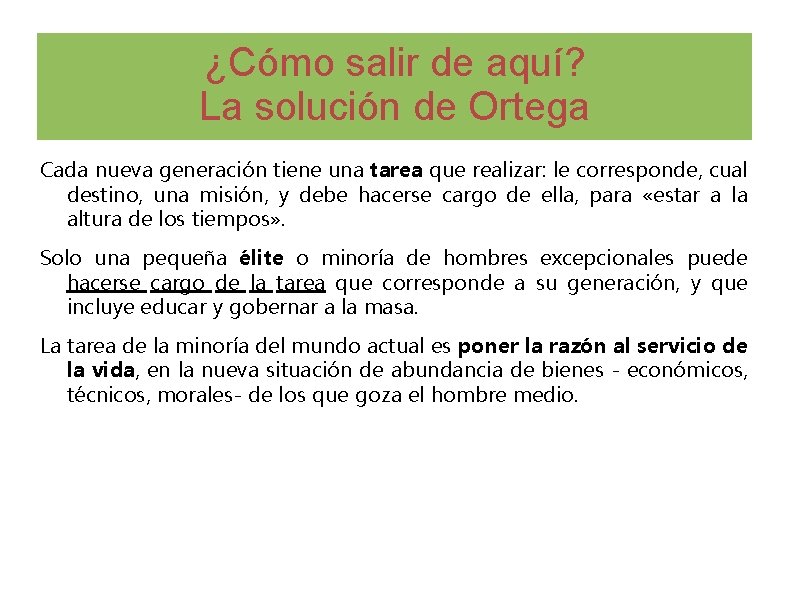 ¿Cómo salir de aquí?
La solución de Ortega

Cada nueva generación tiene una tarea que realizar: le corresponde, cual destino, una misión, y debe hacerse cargo de ella, para «estar a la altura de los tiempos».

Solo una pequeña élite o minoría de hombres excepcionales puede hacerse cargo de la tarea que corresponde a su generación, y que incluye educar y gobernar a la masa.

La tarea de la minoría del mundo actual es poner la razón al servicio de la vida, en la nueva situación de abundancia de bienes - económicos, técnicos, morales- de los que goza el hombre medio.